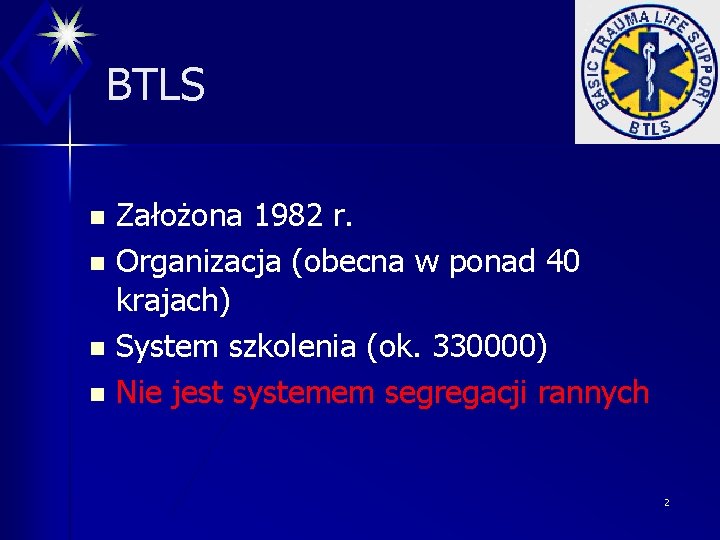 BTLS

BASIC TRAUMA LIFE SUPPORT
BTLS

- Założona 1982 r.
- Organizacja (obecna w ponad 40 krajach)
- System szkolenia (ok. 330000)
- Nie jest systemem segregacji rannych

2